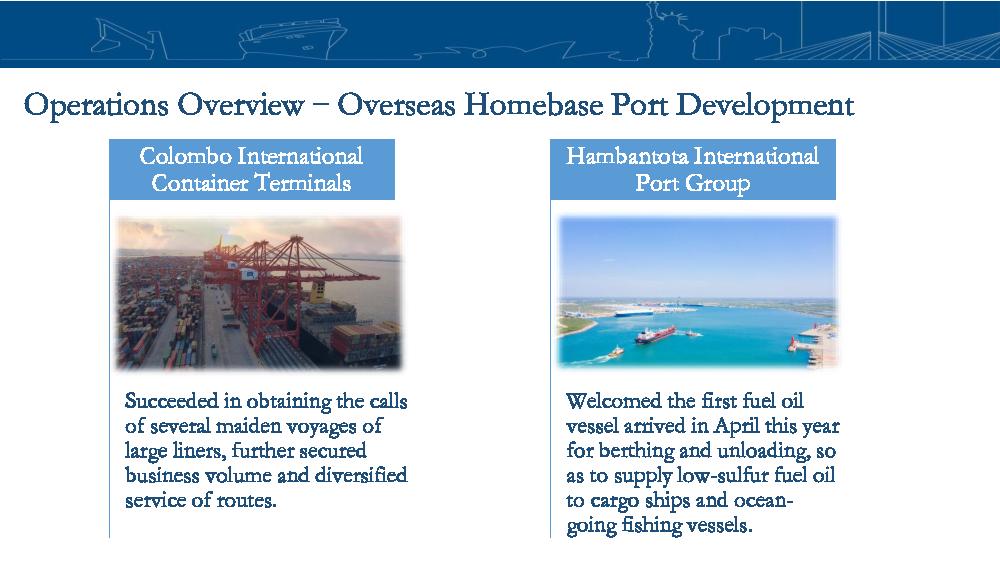 Operations Overview – Overseas Homebase Port Development

Colombo International Container Terminals

Succeeded in obtaining the calls of several maiden voyages of large liners, further secured business volume and diversified service of routes.

Hambantota International Port Group

Welcomed the first fuel oil vessel arrived in April this year for berthing and unloading, so as to supply low-sulfur fuel oil to cargo ships and ocean-going fishing vessels.